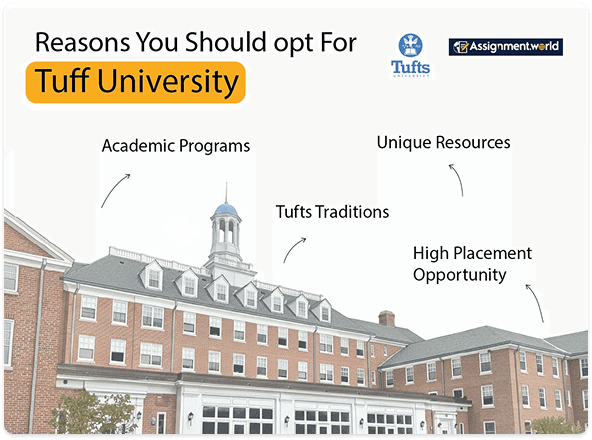 Reasons You Should opt For
Tuff University

Tufts UNIVERSITY

Assignment.world

Academic Programs

Unique Resources

Tufts Traditions

High Placement Opportunity